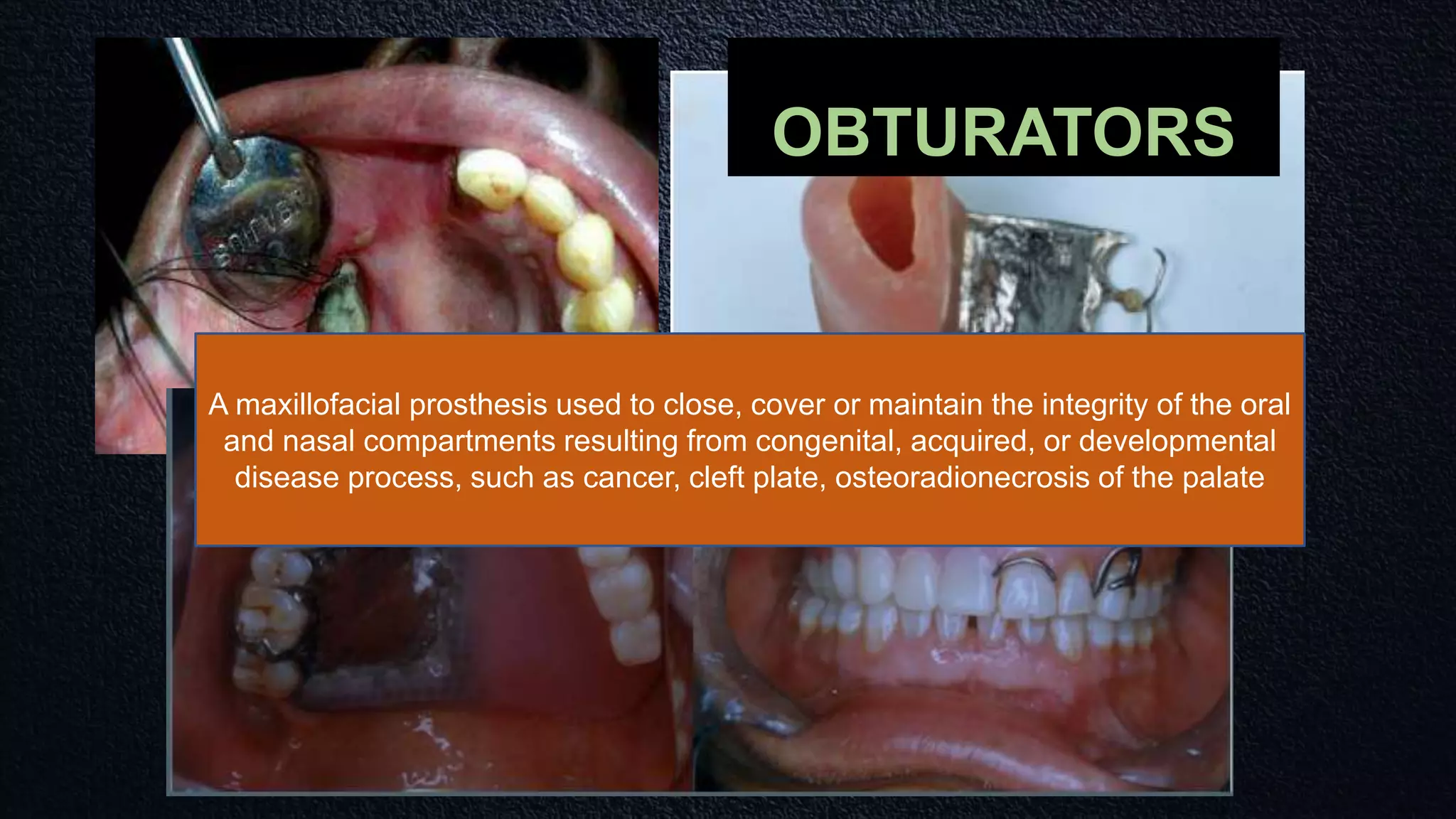 OBTURATORS

A maxillofacial prosthesis used to close, cover or maintain the integrity of the oral and nasal compartments resulting from congenital, acquired, or developmental disease process, such as cancer, cleft plate, osteoradionecrosis of the palate